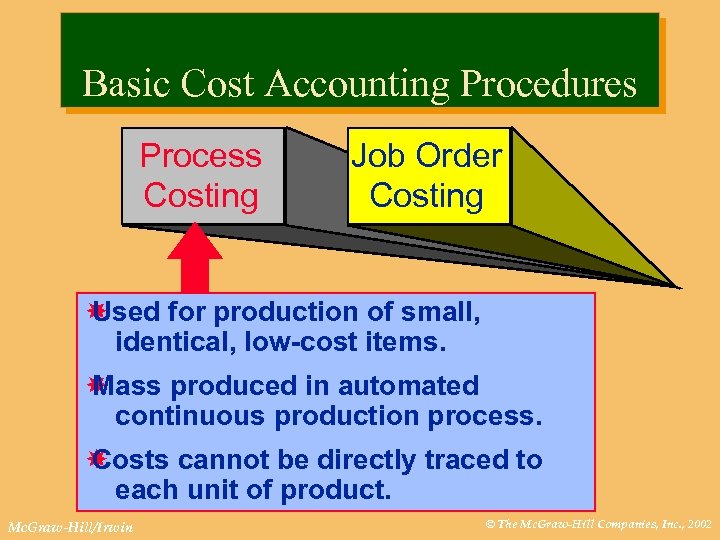 Basic Cost Accounting Procedures

Process Costing

Job Order Costing

Used for production of small, identical, low-cost items.

Mass produced in automated continuous production process.

Costs cannot be directly traced to each unit of product.

McGraw-Hill/Irwin

© The McGraw-Hill Companies, Inc., 2002